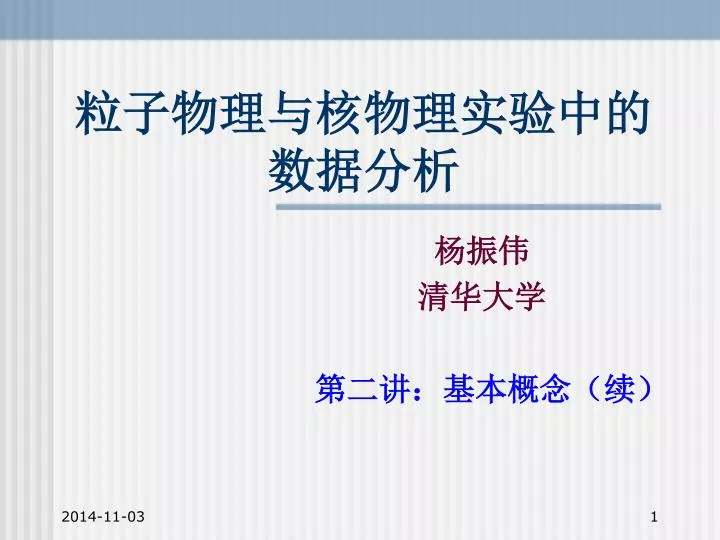 粒子物理与核物理实验中的数据分析

杨振伟
清华大学

第二讲：基本概念（续）

2014-11-03

1